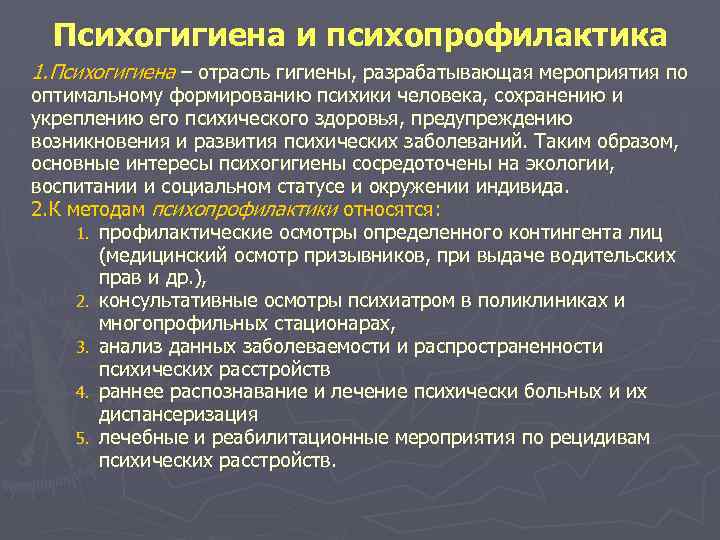 Психогигиена и психопрофилактика

1.Психогигиена – отрасль гигиены, разрабатывающая мероприятия по оптимальному формированию психики человека, сохранению и укреплению его психического здоровья, предупреждению возникновения и развития психических заболеваний. Таким образом, основные интересы психогигиены сосредоточены на экологии, воспитании и социальном статусе и окружении индивида.

2.К методам психопрофилактики относятся:

1. профилактические осмотры определенного контингента лиц (медицинский осмотр призывников, при выдаче водительских прав и др.),
2. консультативные осмотры психиатром в поликлиниках и многопрофильных стационарах,
3. анализ данных заболеваемости и распространенности психических расстройств
4. раннее распознавание и лечение психически больных и их диспансеризация
5. лечебные и реабилитационные мероприятия по рецидивам психических расстройств.